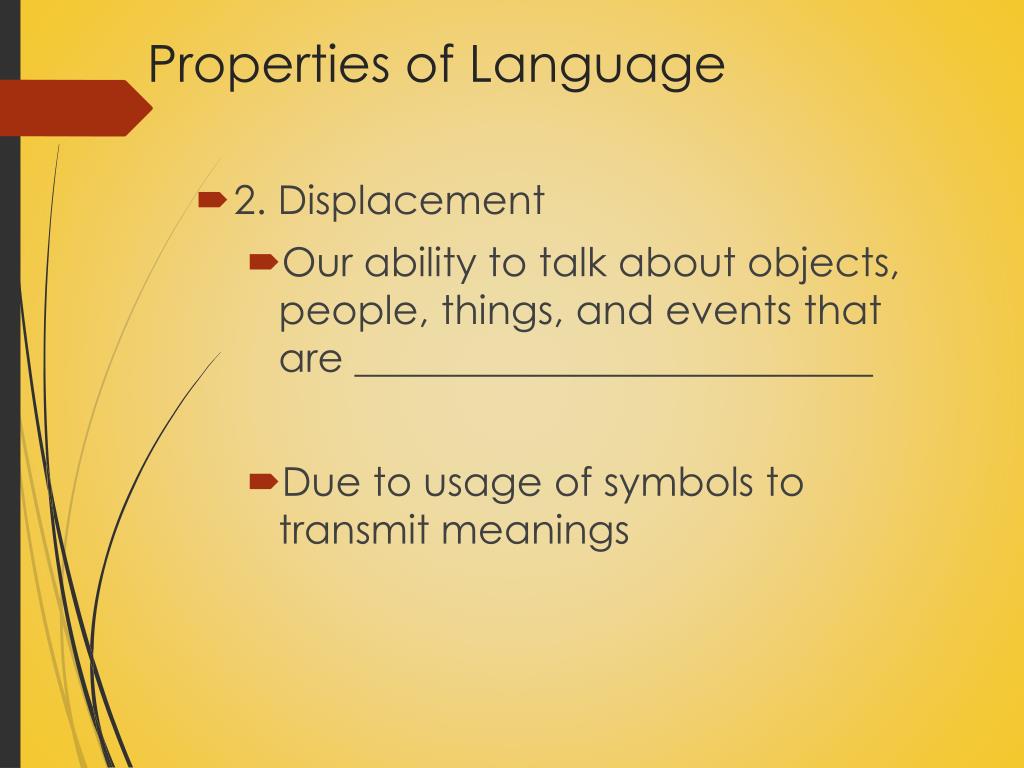 Properties of Language

2. Displacement

Our ability to talk about objects, people, things, and events that are ___________________________

Due to usage of symbols to transmit meanings